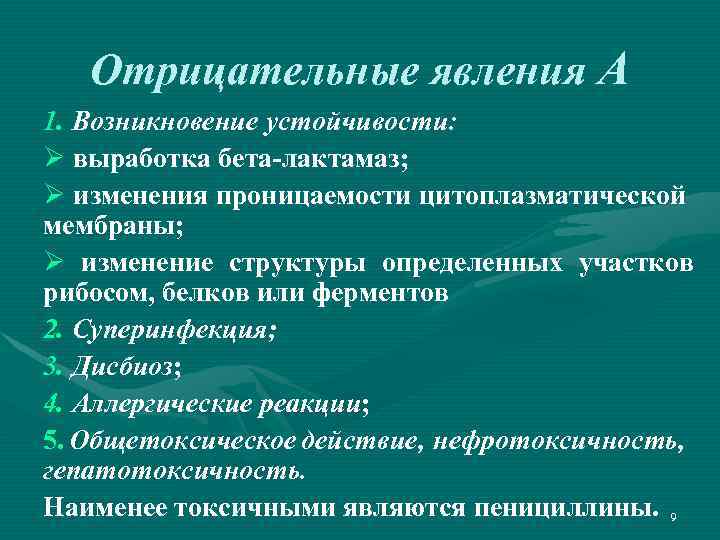 Отрицательные явления А

1. Возникновение устойчивости:

➢ выработка бета-лактамаз;

➢ изменения проницаемости цитоплазматической мембраны;

➢ изменение структуры определенных участков рибосом, белков или ферментов

2. Суперинфекция;

3. Дисбиоз;

4. Аллергические реакции;

5. Общетоксическое действие, нефротоксичность, гепатотоксичность.

Наименее токсичными являются пенициллины.

9